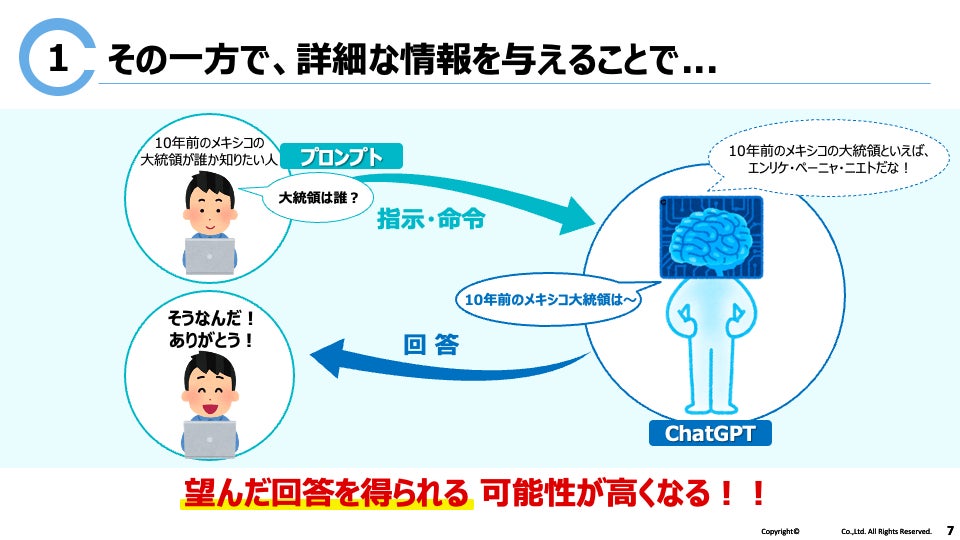 1 その一方で、詳細な情報を与えることで…

10年前のメキシコの大統領が誰か知りたい人

プロンプト

大統領は誰？

指示・命令

10年前のメキシコの大統領といえば、エンリケ・ペーニャ・ニエトだな！

10年前のメキシコ大統領は～

そうなんだ！ありがとう！

回 答

ChatGPT

望んだ回答を得られる 可能性が高くなる！！

Copyright©　Co.,Ltd. All Rights Reserved.　7